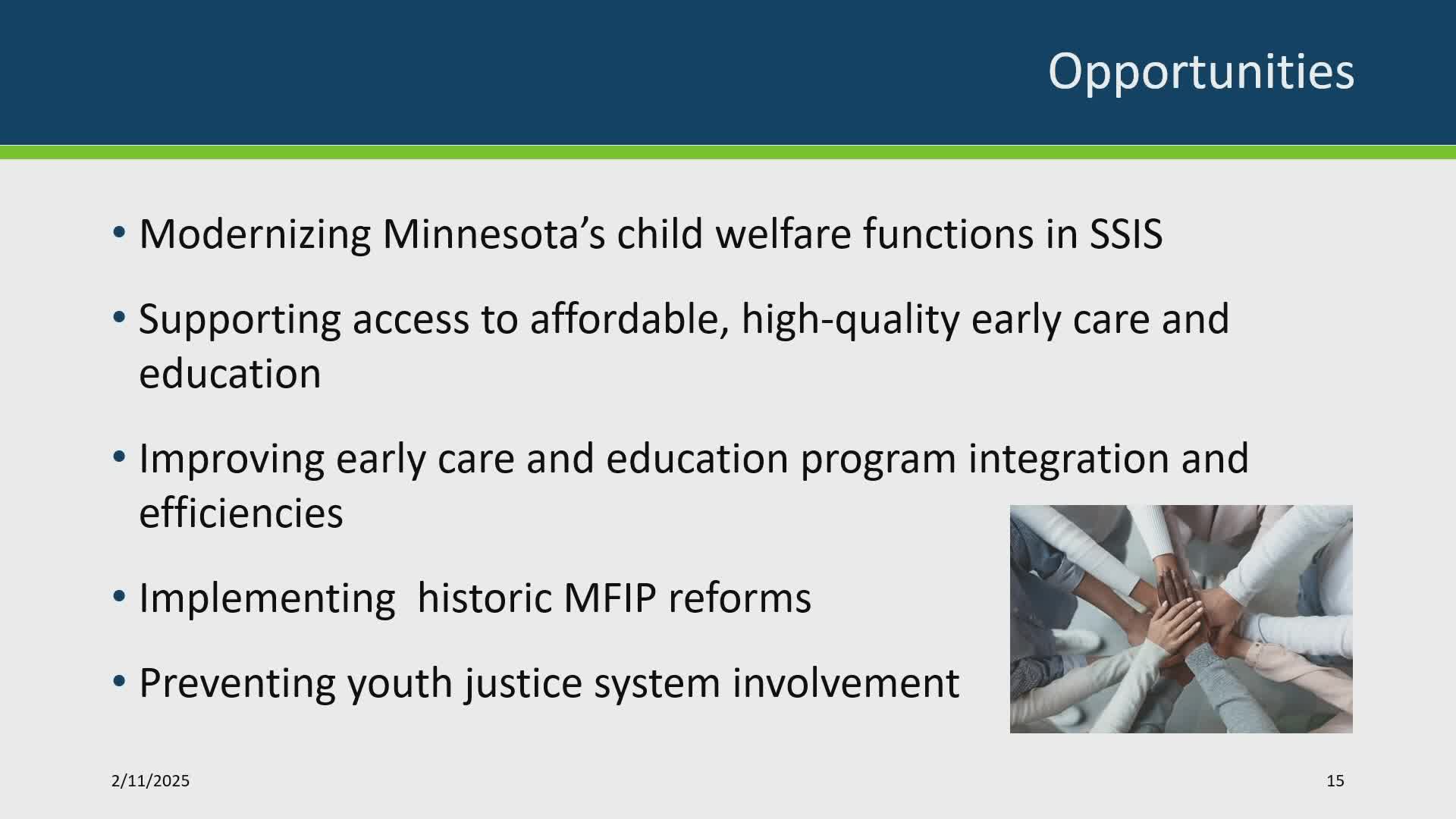 Opportunities

• Modernizing Minnesota's child welfare functions in SSIS

• Supporting access to affordable, high-quality early care and education

• Improving early care and education program integration and efficiencies

• Implementing  historic MFIP reforms

• Preventing youth justice system involvement

2/11/2025

15